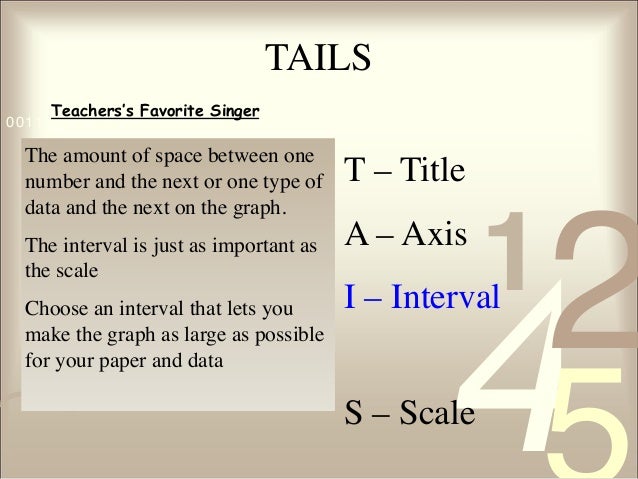 TAILS

Teachers's Favorite Singer

0011

The amount of space between one number and the next or one type of data and the next on the graph.

The interval is just as important as the scale

Choose an interval that lets you make the graph as large as possible for your paper and data

T – Title

A – Axis

I – Interval

S – Scale

1 2 4 5